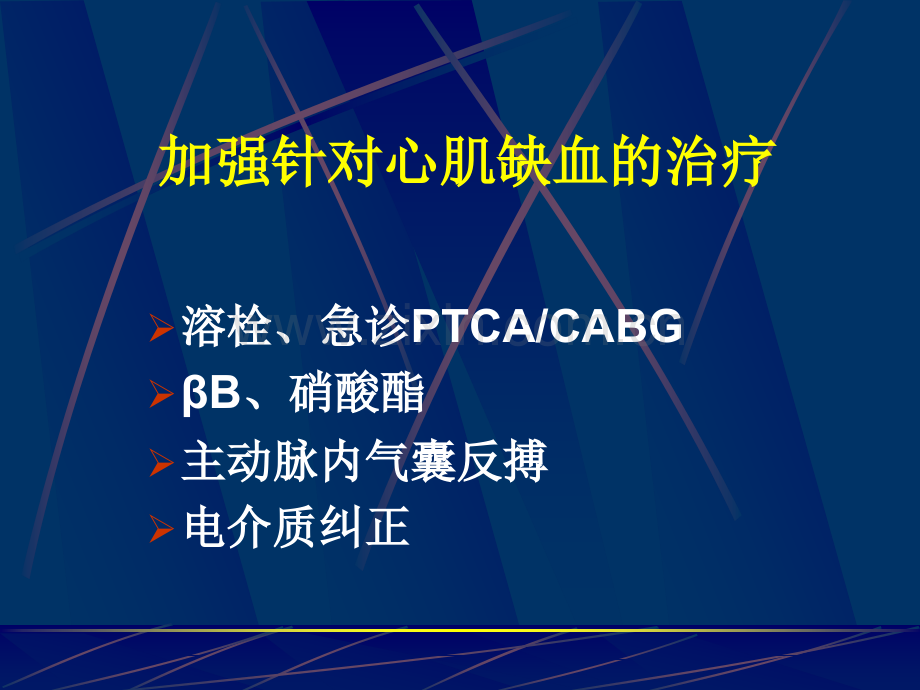 加强针对心肌缺血的治疗

➢ 溶栓、急诊PTCA/CABG
➢ βB、硝酸酯
➢ 主动脉内气囊反搏
➢ 电介质纠正